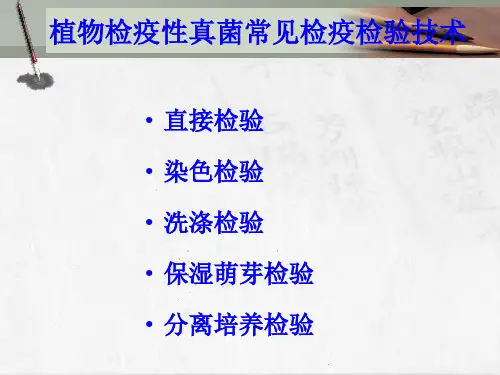 植物检疫性真菌常见检疫检验技术

• 直接检验
• 染色检验
• 洗涤检验
• 保湿萌芽检验
• 分离培养检验